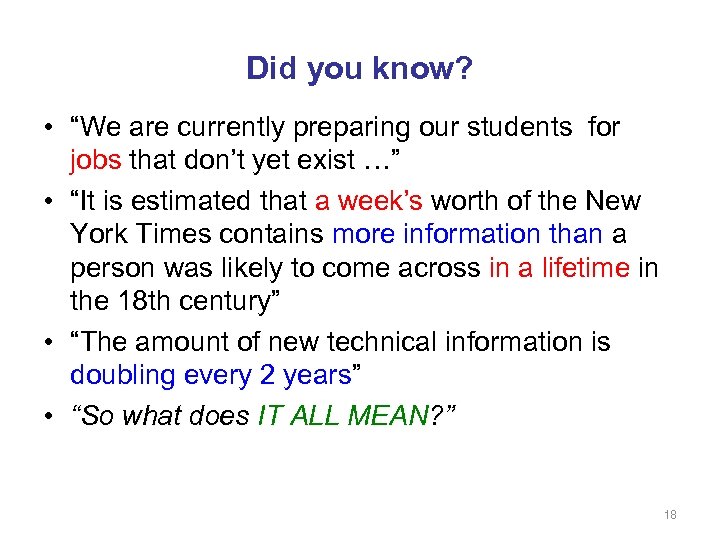 Did you know?

• “We are currently preparing our students for jobs that don’t yet exist …”

• “It is estimated that a week’s worth of the New York Times contains more information than a person was likely to come across in a lifetime in the 18th century”

• “The amount of new technical information is doubling every 2 years”

• “So what does IT ALL MEAN?”

18